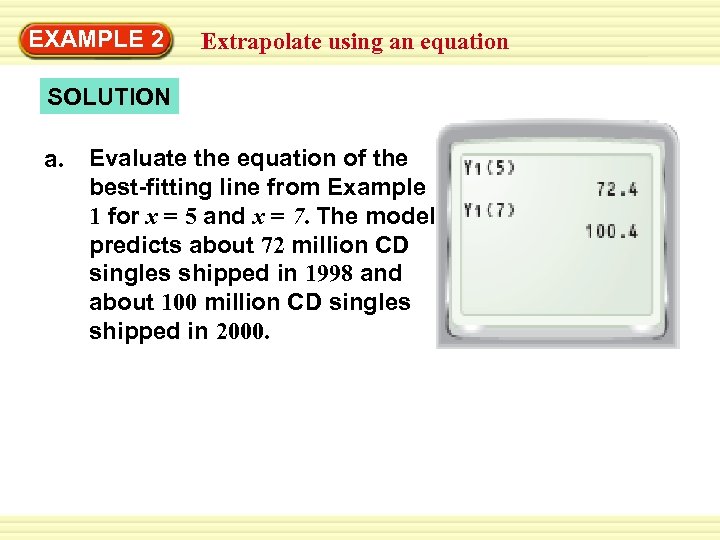 EXAMPLE 2 Extrapolate using an equation

SOLUTION

a. Evaluate the equation of the best-fitting line from Example 1 for $x = 5$ and $x = 7$. The model predicts about 72 million CD singles shipped in 1998 and about 100 million CD singles shipped in 2000.

$Y_1(5)$
72.4
$Y_1(7)$
100.4